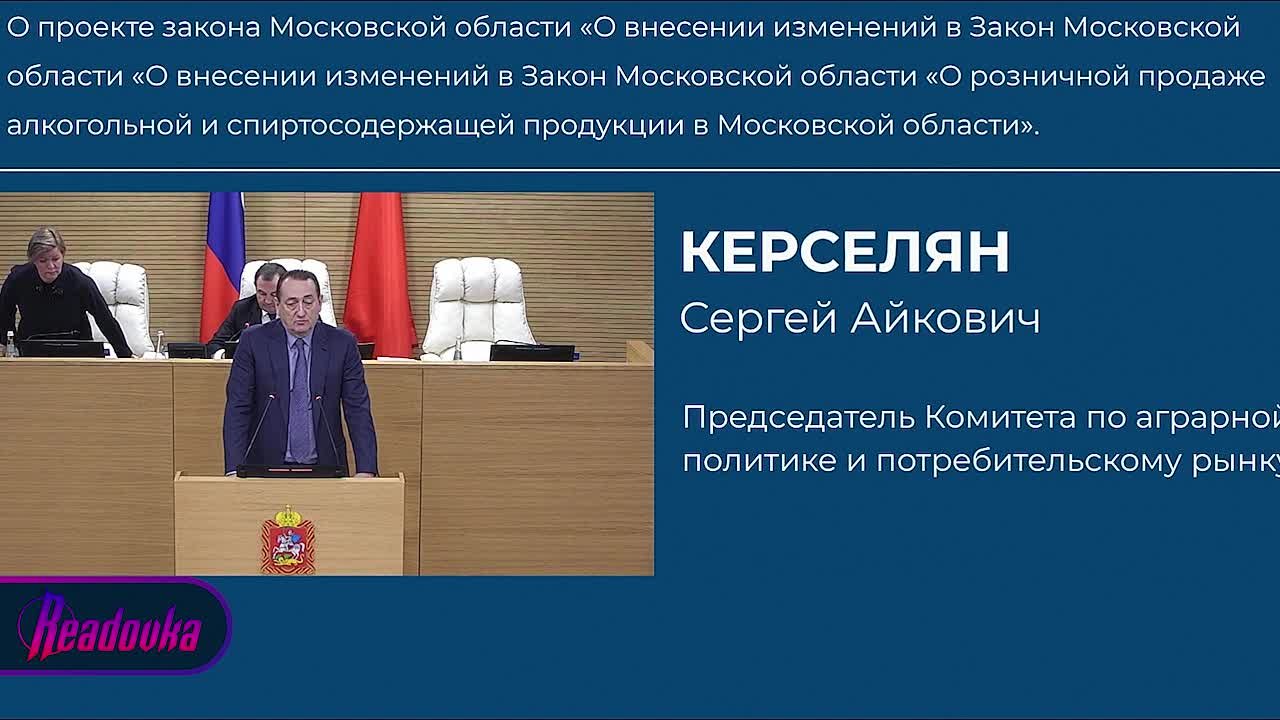 О проекте закона Московской области «О внесении изменений в Закон Московской области «О внесении изменений в Закон Московской области «О розничной продаже алкогольной и спиртосодержащей продукции в Московской области».

КЕРСЕЛЯН
Сергей Айкович

Председатель Комитета по аграрной
политике и потребительскому рынку

Readovka